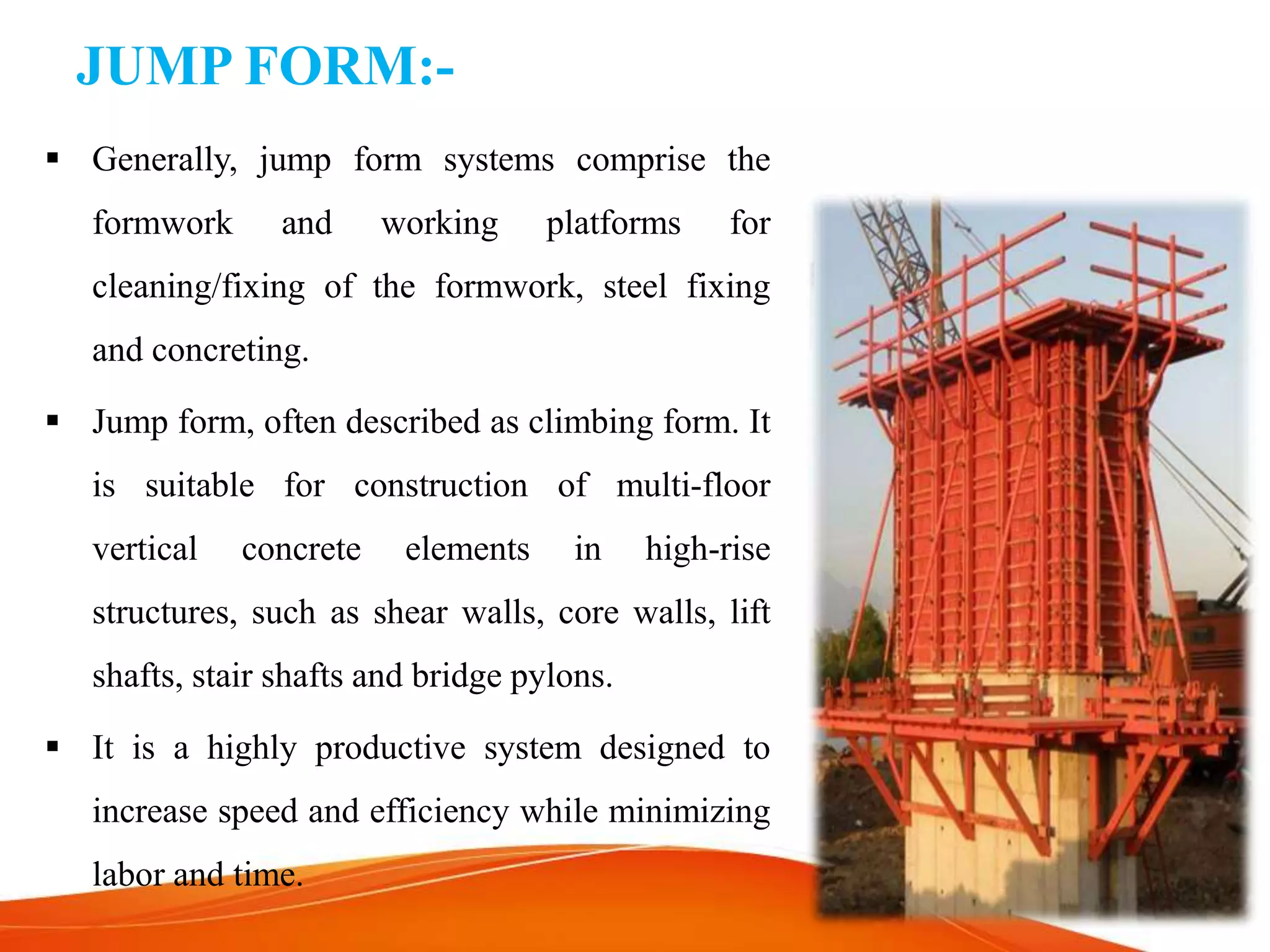 JUMP FORM:-

▪ Generally, jump form systems comprise the formwork and working platforms for cleaning/fixing of the formwork, steel fixing and concreting.

▪ Jump form, often described as climbing form. It is suitable for construction of multi-floor vertical concrete elements in high-rise structures, such as shear walls, core walls, lift shafts, stair shafts and bridge pylons.

▪ It is a highly productive system designed to increase speed and efficiency while minimizing labor and time.